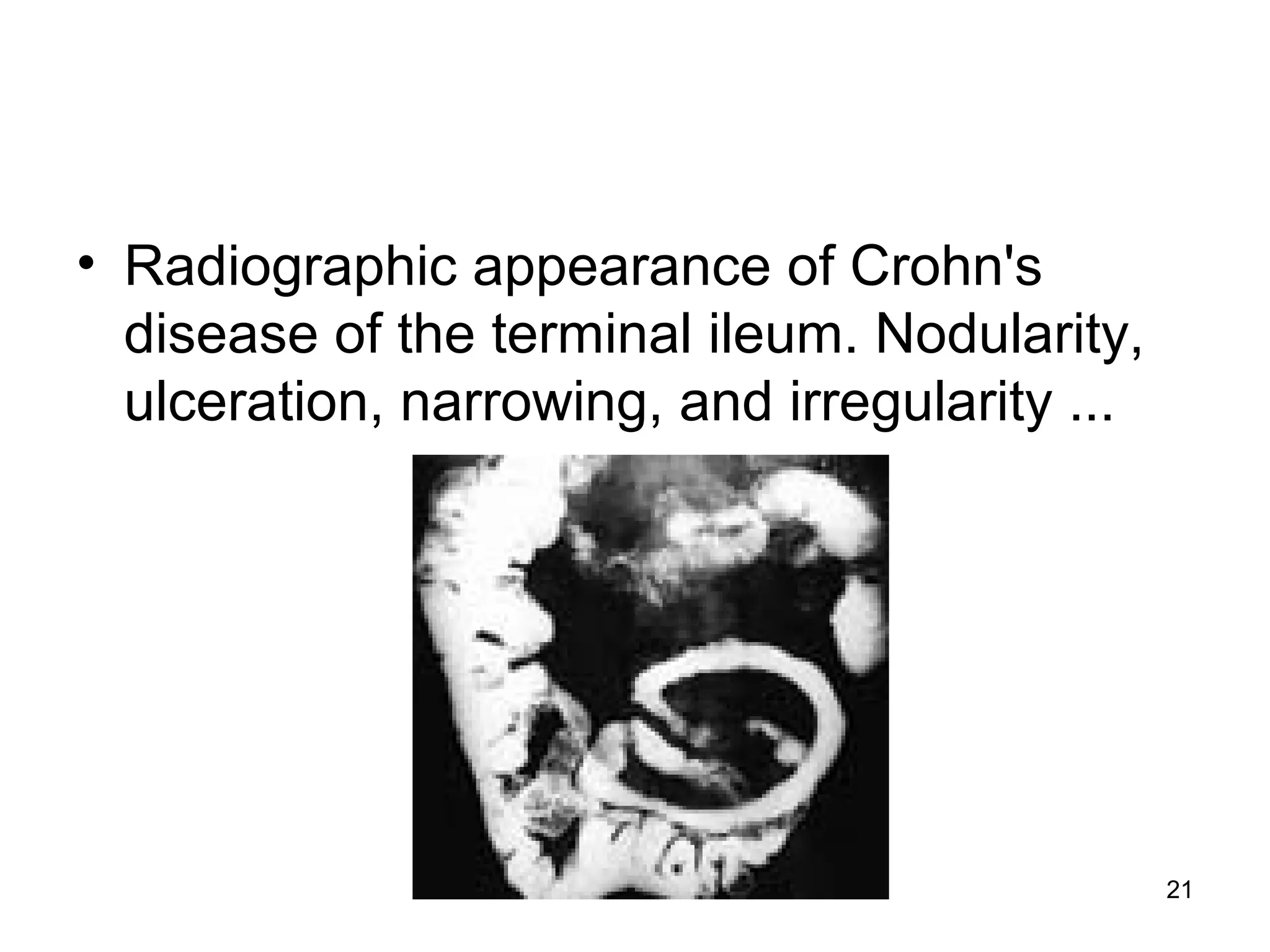 • Radiographic appearance of Crohn's disease of the terminal ileum. Nodularity, ulceration, narrowing, and irregularity ...

21